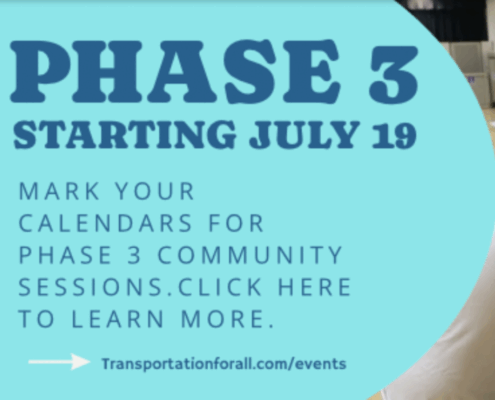 PHASE 3
STARTING JULY 19

MARK YOUR CALENDARS FOR PHASE 3 COMMUNITY SESSIONS.CLICK HERE TO LEARN MORE.

Transportationforall.com/events